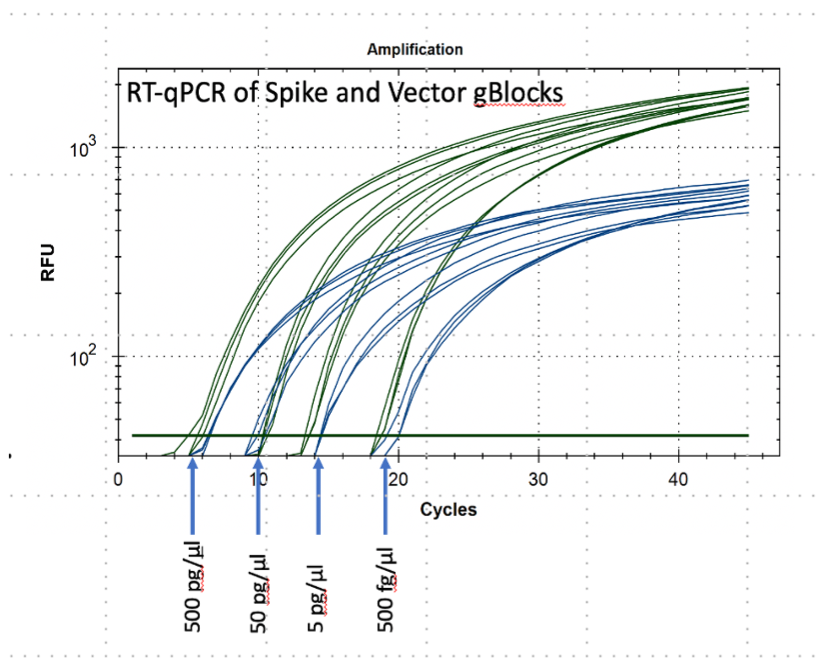 Amplification

RT-qPCR of Spike and Vector gBlocks

RFU

$10^3$

$10^2$

0

10

20

30

40

Cycles

500 pg/µl

50 pg/µl

5 pg/µl

500 fg/µl